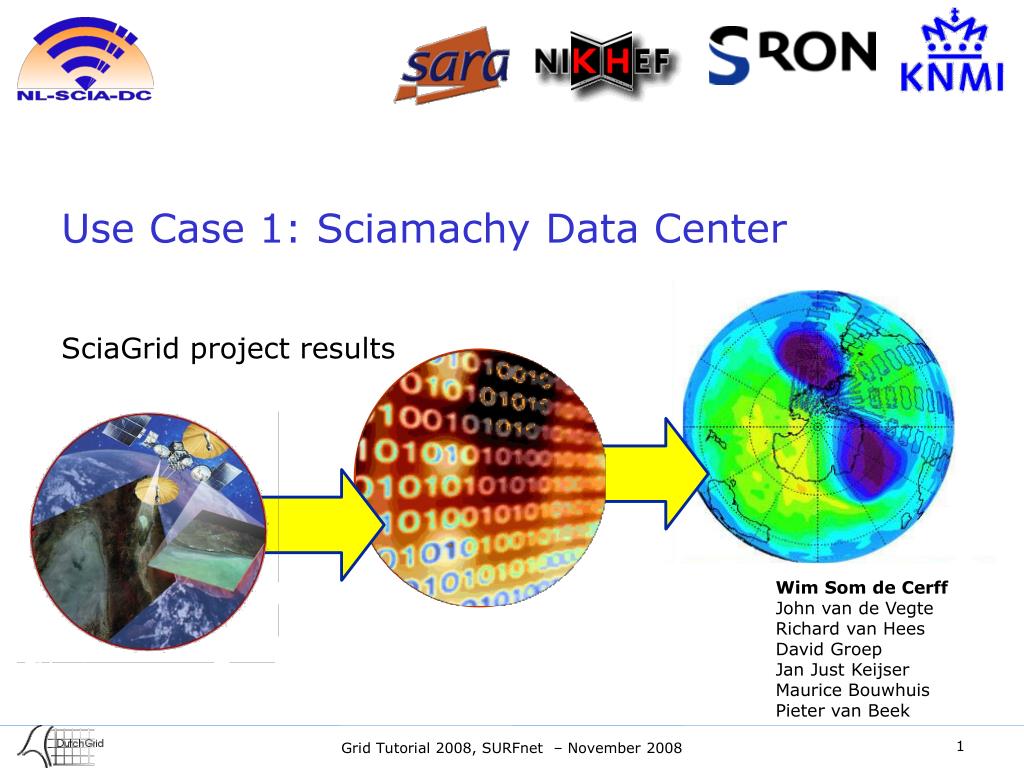 NL-SCIA-DC

sara

NIKHEF

SRON

KNMI

Use Case 1: Sciamachy Data Center

SciaGrid project results

Wim Som de Cerff
John van de Vegte
Richard van Hees
David Groep
Jan Just Keijser
Maurice Bouwhuis
Pieter van Beek

DutchGrid

Grid Tutorial 2008, SURFnet – November 2008

1